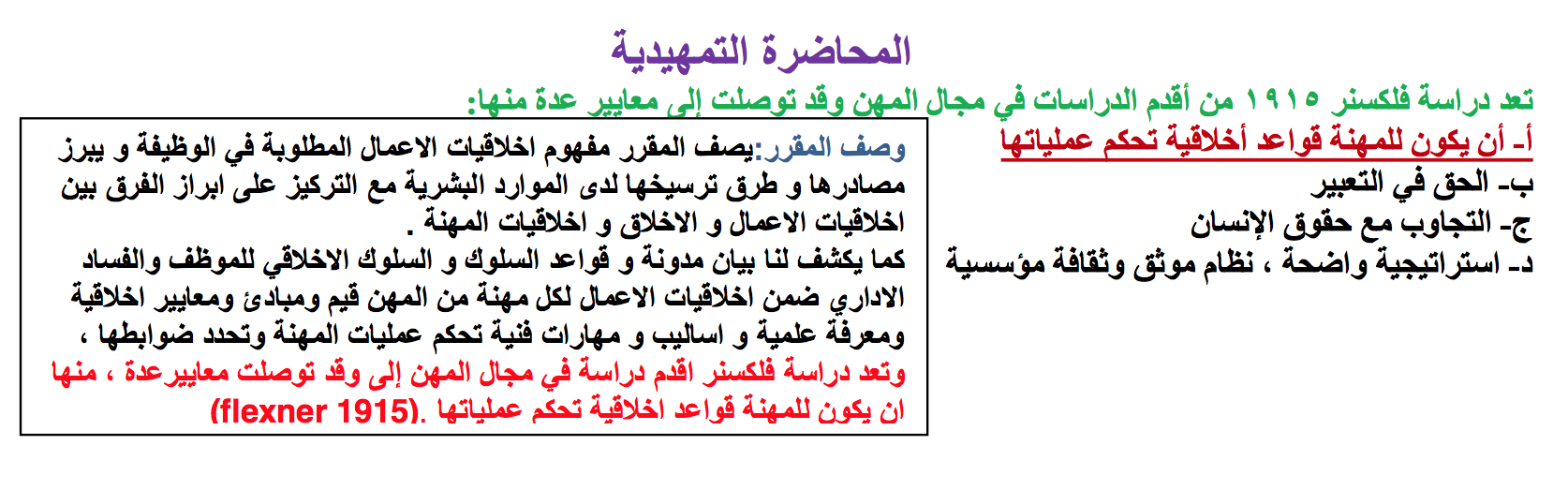 المحاضرة التمهيدية

تعد دراسة فلكسنر ١٩١٥ من أقدم الدراسات في مجال المهن وقد توصلت إلى معايير عدة منها:

أ- أن يكون للمهنة قواعد أخلاقية تحكم عملياتها
ب- الحق في التعبير
ج- التجاوب مع حقوق الإنسان
د- استراتيجية واضحة ، نظام موثق وثقافة مؤسسية

وصف المقرر:يصف المقرر مفهوم اخلاقيات الاعمال المطلوبة في الوظيفة و يبرز مصادرها و طرق ترسيخها لدى الموارد البشرية مع التركيز على ابراز الفرق بين اخلاقيات الاعمال و الاخلاق و اخلاقيات المهنة .
كما يكشف لنا بيان مدونة و قواعد السلوك و السلوك الاخلاقي للموظف والفساد الاداري ضمن اخلاقيات الاعمال لكل مهنة من المهن قيم ومبادئ ومعايير اخلاقية ومعرفة علمية و اساليب و مهارات فنية تحكم عمليات المهنة وتحدد ضوابطها ،
وتعد دراسة فلكسنر اقدم دراسة في مجال المهن إلى وقد توصلت معاييرعدة ، منها ان يكون للمهنة قواعد اخلاقية تحكم عملياتها .(flexner 1915)